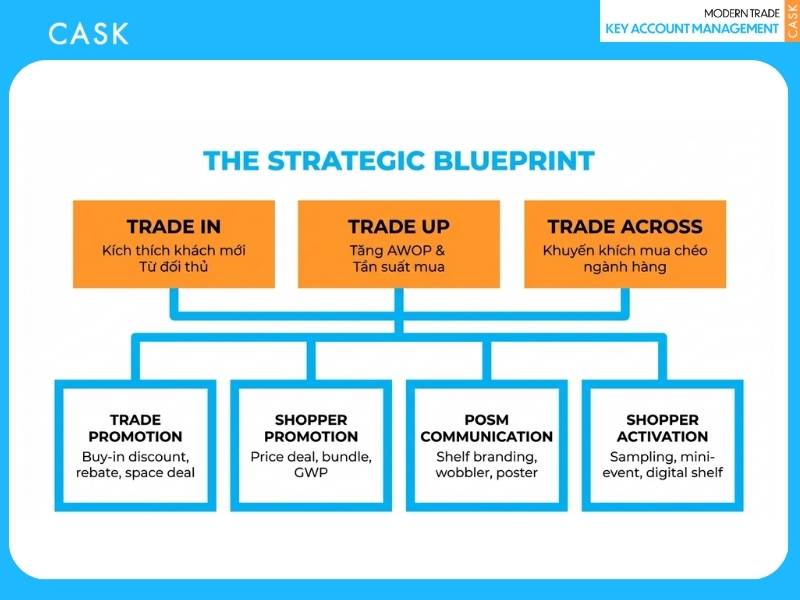 CASK

MODERN TRADE
KEY ACCOUNT MANAGEMENT
CASK

THE STRATEGIC BLUEPRINT

TRADE IN
Kích thích khách mới
Từ đối thủ

TRADE UP
Tăng AWOP &
Tần suất mua

TRADE ACROSS
Khuyến khích mua chéo
ngành hàng

TRADE PROMOTION
Buy-in discount, rebate, space deal

SHOPPER PROMOTION
Price deal, bundle, GWP

POSM COMMUNICATION
Shelf branding, wobbler, poster

SHOPPER ACTIVATION
Sampling, mini-event, digital shelf